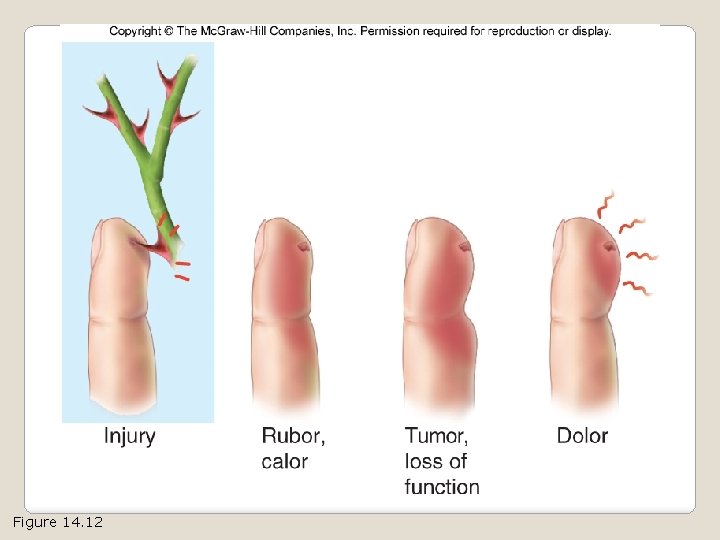 Copyright © The McGraw-Hill Companies, Inc. Permission required for reproduction or display.

Injury

Rubor, calor

Tumor, loss of function

Dolor

Figure 14.12